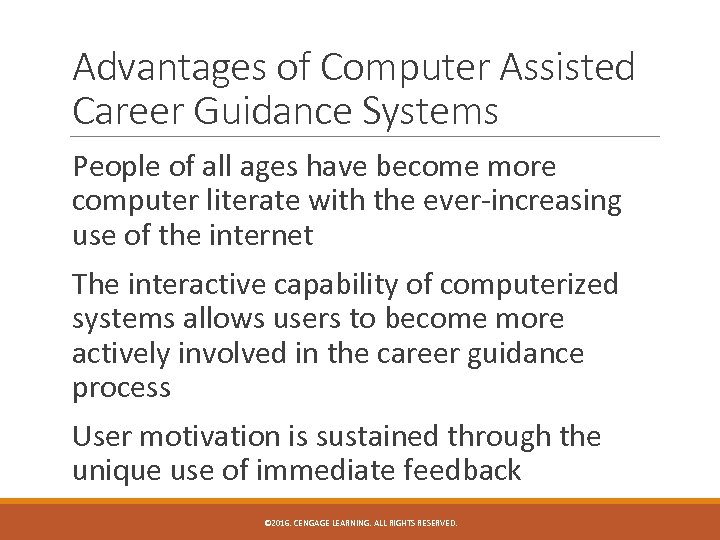 Advantages of Computer Assisted Career Guidance Systems

People of all ages have become more computer literate with the ever-increasing use of the internet

The interactive capability of computerized systems allows users to become more actively involved in the career guidance process

User motivation is sustained through the unique use of immediate feedback

©2016. CENGAGE LEARNING. ALL RIGHTS RESERVED.